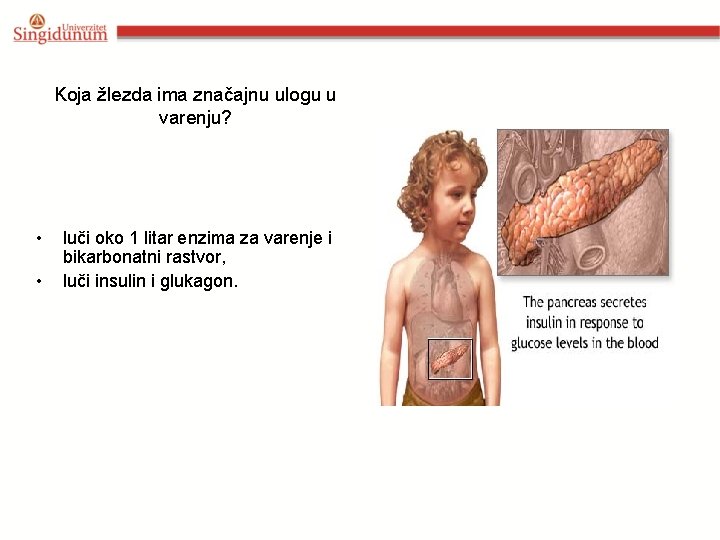 Univerzitet Singidunum

Koja žlezda ima značajnu ulogu u varenju?

• luči oko 1 litar enzima za varenje i bikarbonatni rastvor,
• luči insulin i glukagon.

The pancreas secretes insulin in response to glucose levels in the blood